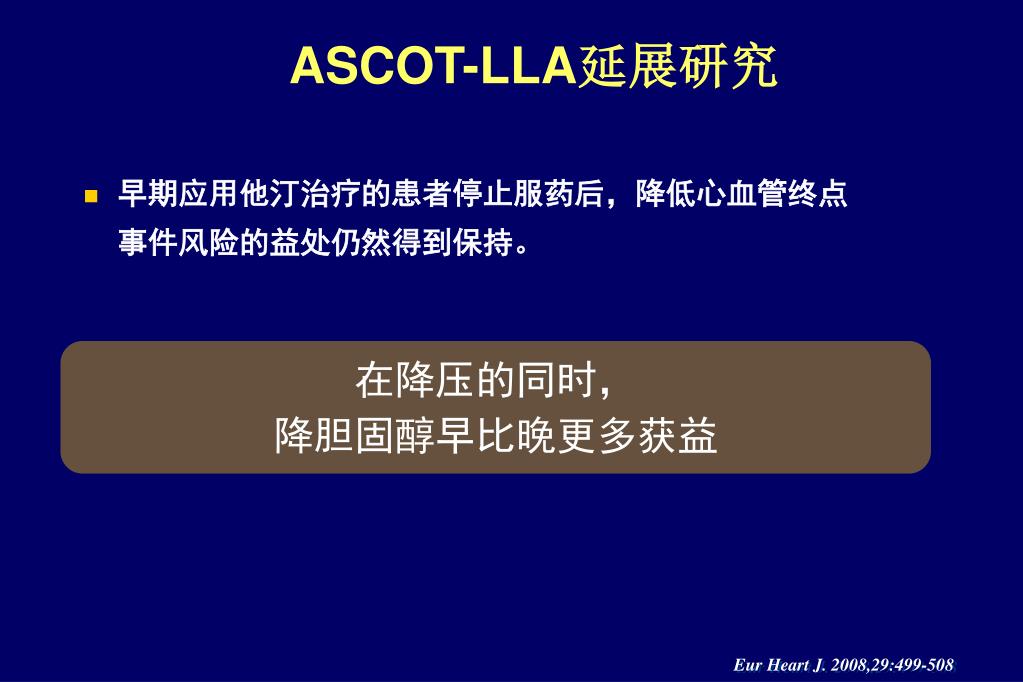 ASCOT-LLA延展研究

早期应用他汀治疗的患者停止服药后，降低心血管终点事件风险的益处仍然得到保持。

在降压的同时，
降胆固醇早比晚更多获益

Eur Heart J. 2008,29:499-508